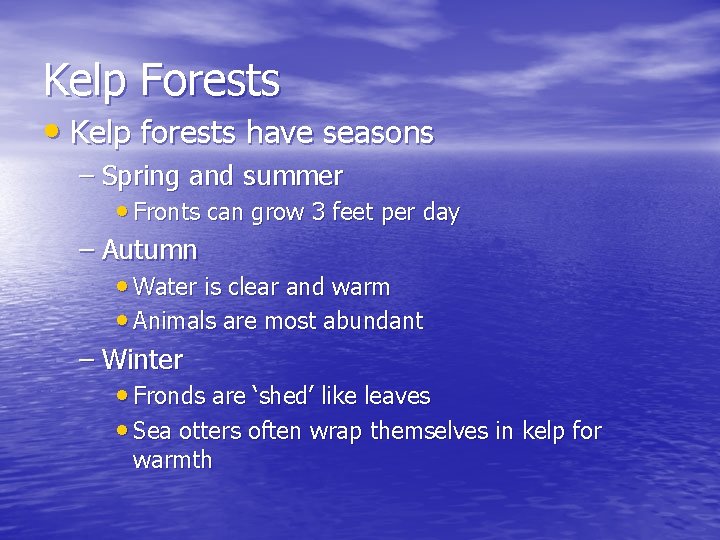 Kelp Forests

• Kelp forests have seasons
  – Spring and summer
    • Fronts can grow 3 feet per day
  – Autumn
    • Water is clear and warm
    • Animals are most abundant
  – Winter
    • Fronds are ‘shed’ like leaves
    • Sea otters often wrap themselves in kelp for warmth